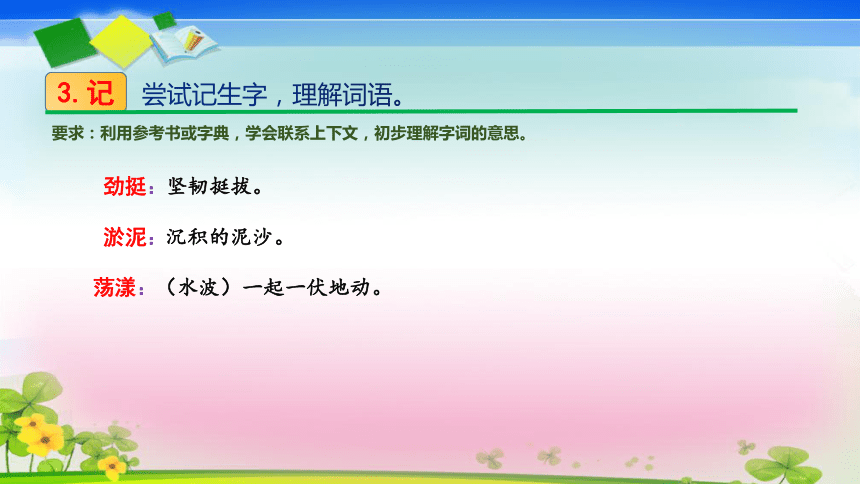 3. 记 尝试记生字，理解词语。

要求：利用参考书或字典，学会联系上下文，初步理解字词的意思。

劲挺：坚韧挺拔。

淤泥：沉积的泥沙。

荡漾：（水波）一起一伏地动。